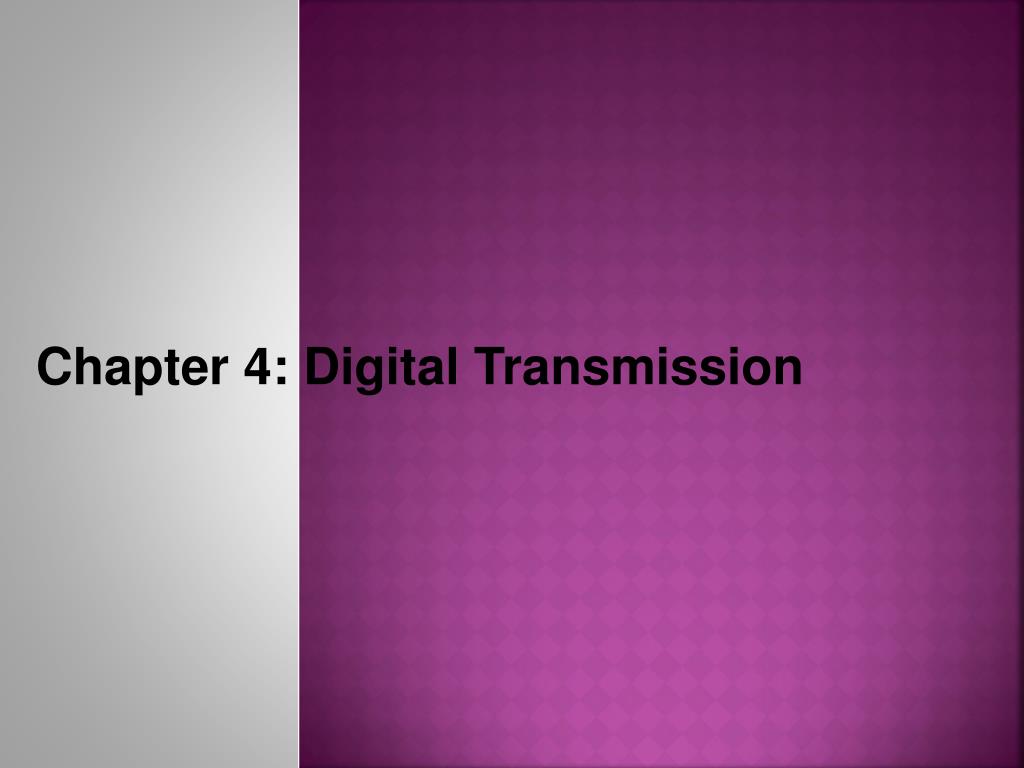 Chapter 4: Digital Transmission